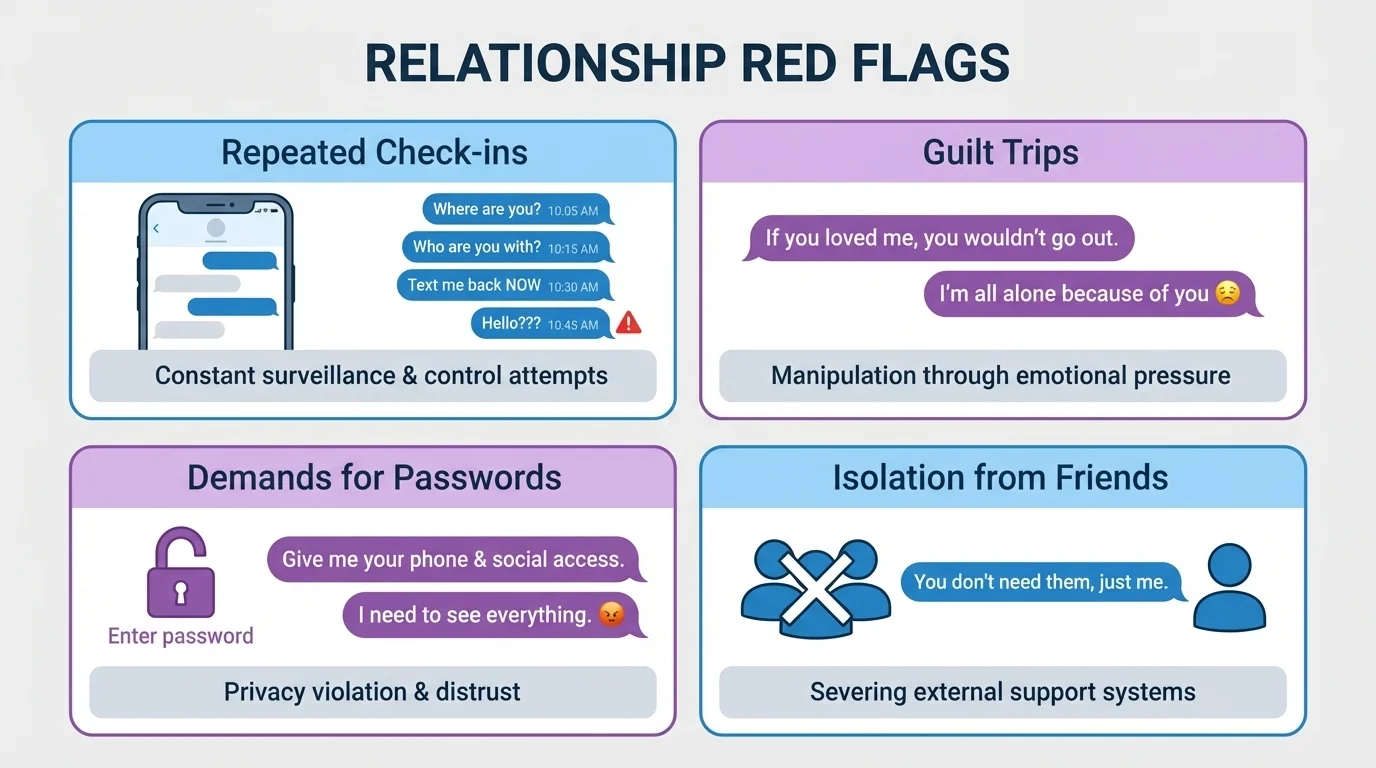 RELATIONSHIP RED FLAGS

Repeated Check-ins

Where are you? 10:05 AM

Who are you with? 10:15 AM

Text me back NOW 10:30 AM

Hello??? 10:45 AM

Constant surveillance & control attempts

Guilt Trips

If you loved me, you wouldn't go out.

I'm all alone because of you 😣

Manipulation through emotional pressure

Demands for Passwords

Enter password

Give me your phone & social access.

I need to see everything. 😡

Privacy violation & distrust

Isolation from Friends

You don't need them, just me.

Severing external support systems